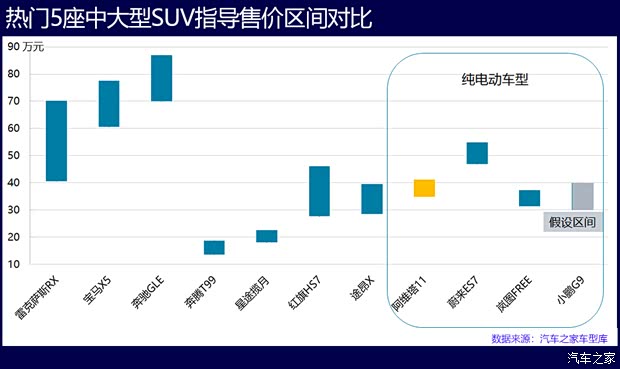 热门5座中大型SUV指导售价区间对比

90 万元
80
70
60
50
40
30
20
10

纯电动车型

假设区间

雷克萨斯RX
宝马X5
奔驰GLE
奔腾T99
星途揽月
红旗HS7
途昂X
阿维塔11
蔚来ES7
岚图FREE
小鹏G9

数据来源：汽车之家车型库

汽车之家